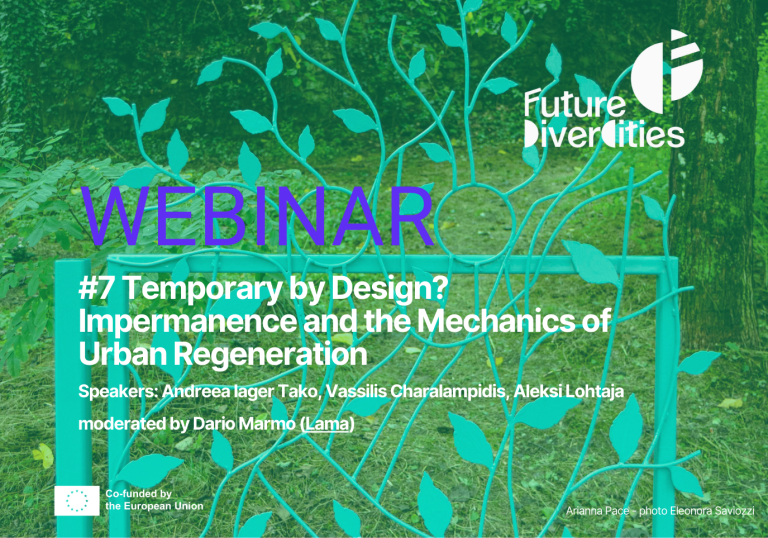 Future DiverCities

WEBINAR

#7 Temporary by Design? Impermanence and the Mechanics of Urban Regeneration

Speakers: Andreea Iager Tako, Vassilis Charalampidis, Aleksi Lohtaja

moderated by Dario Marmo (Lama)

Co-funded by the European Union

Arianna Pace - photo Eleonora Saviozzi